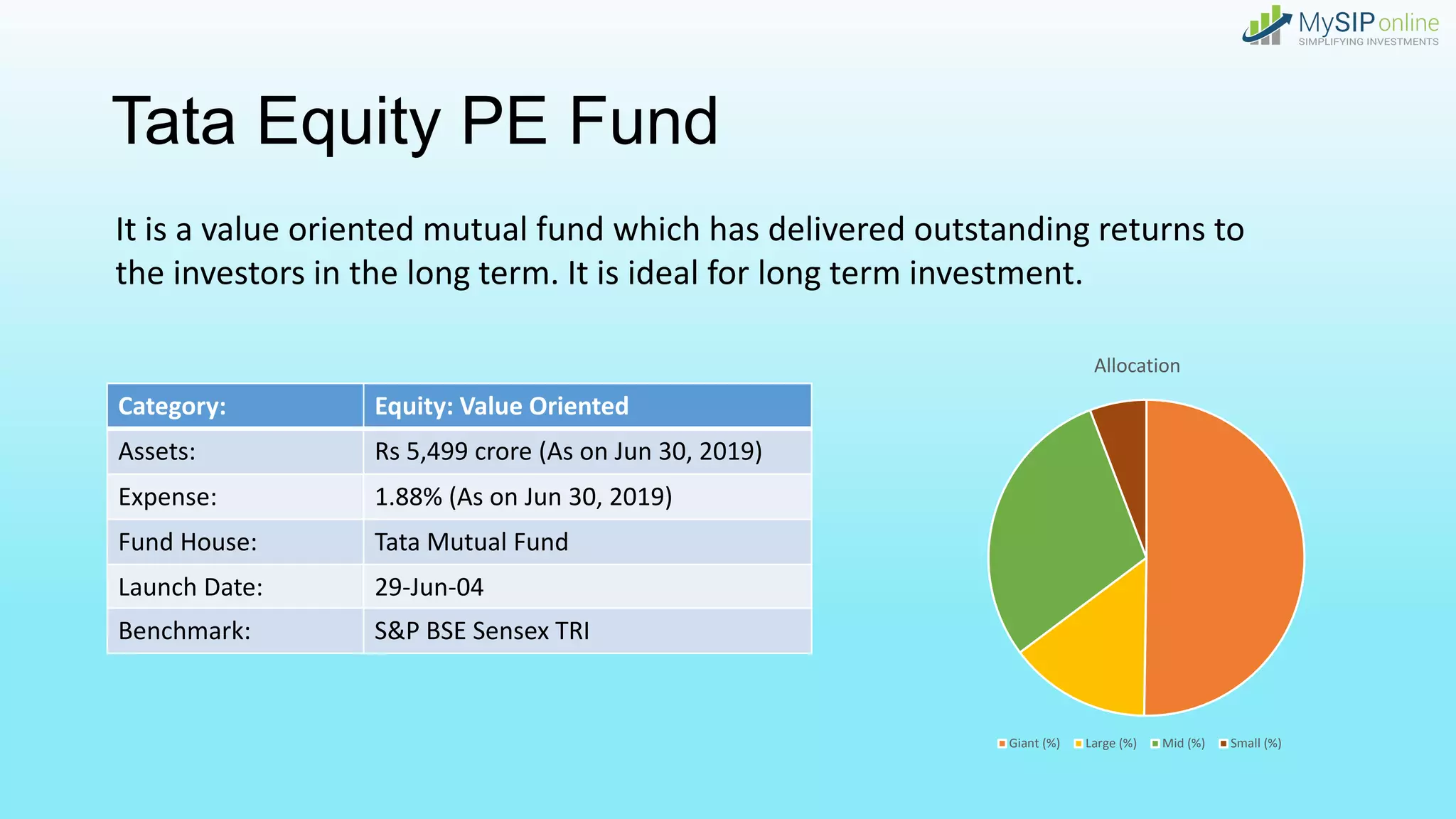 MySIPonline
SIMPLIFYING INVESTMENTS

Tata Equity PE Fund

It is a value oriented mutual fund which has delivered outstanding returns to the investors in the long term. It is ideal for long term investment.

| Category: | Equity: Value Oriented |
|---|---|
| Assets: | Rs 5,499 crore (As on Jun 30, 2019) |
| Expense: | 1.88% (As on Jun 30, 2019) |
| Fund House: | Tata Mutual Fund |
| Launch Date: | 29-Jun-04 |
| Benchmark: | S&P BSE Sensex TRI |

Allocation

Giant (%) Large (%) Mid (%) Small (%)